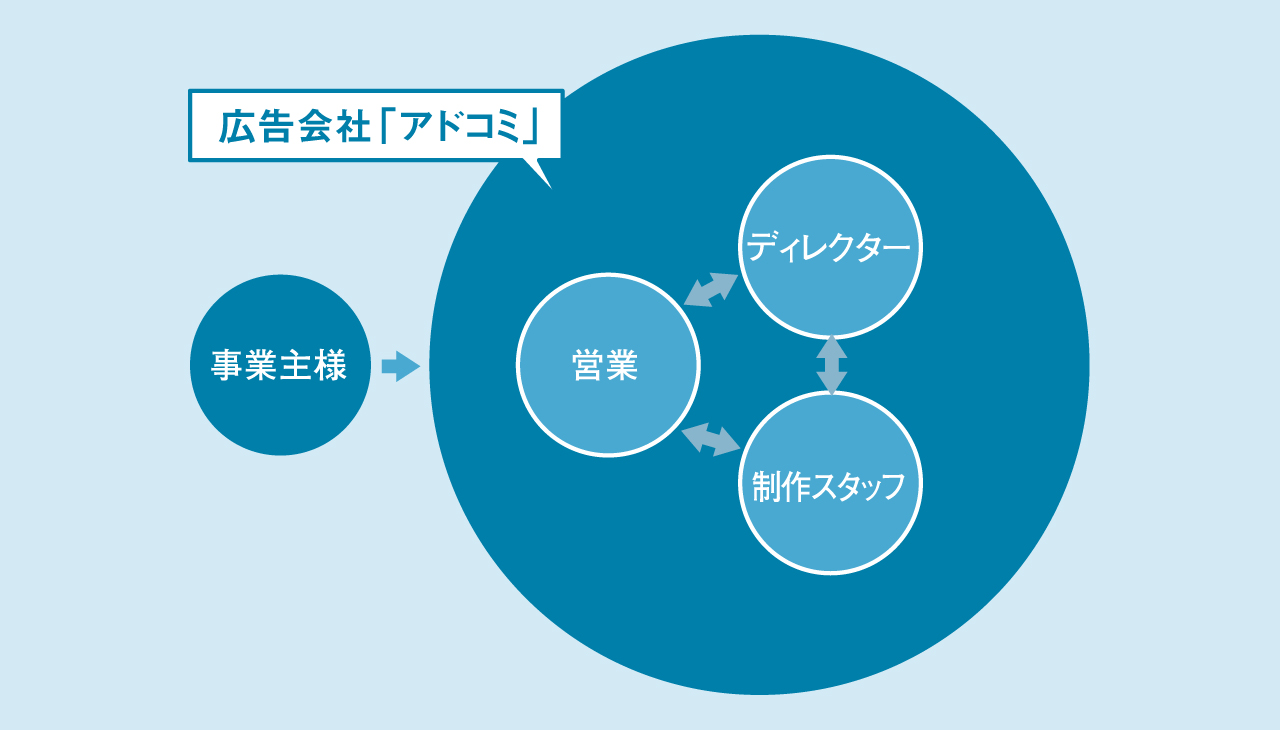 広告会社「アドコミ」

事業主様

営業

ディレクター

制作スタッフ